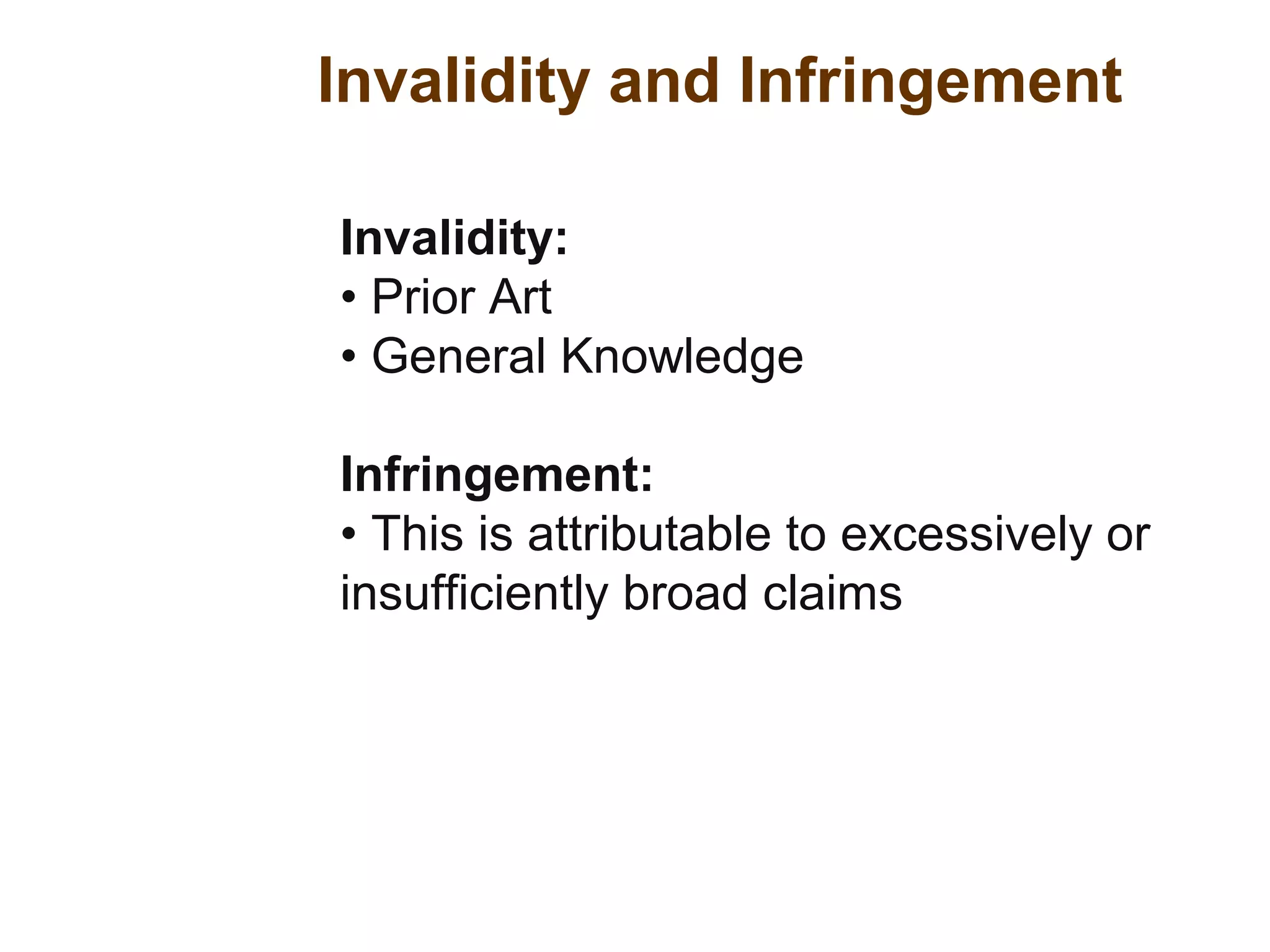 Invalidity and Infringement

Invalidity:
• Prior Art
• General Knowledge

Infringement:
• This is attributable to excessively or insufficiently broad claims